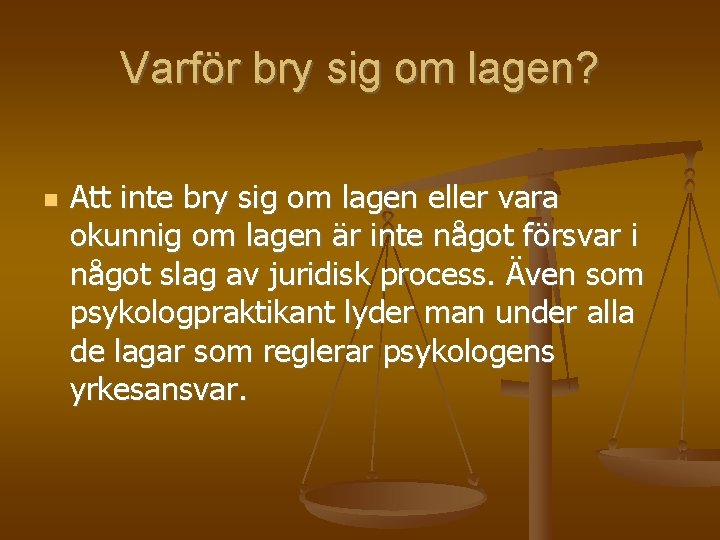 Varför bry sig om lagen?

Att inte bry sig om lagen eller vara okunnig om lagen är inte något försvar i något slag av juridisk process. Även som psykologpraktikant lyder man under alla de lagar som reglerar psykologens yrkesansvar.